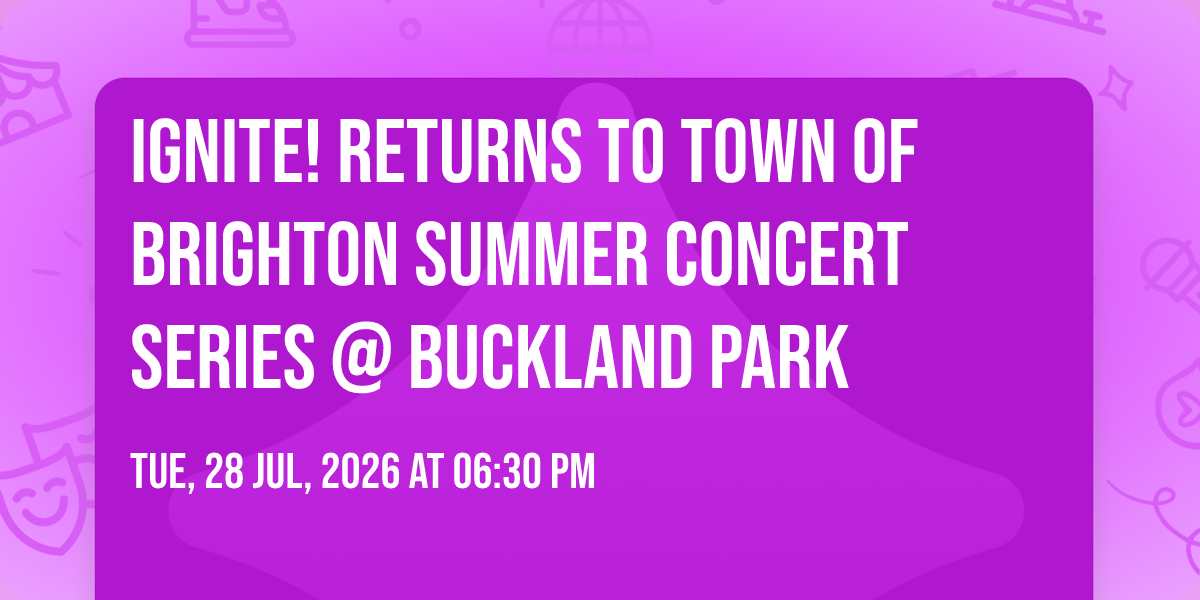 IGNITE! RETURNS TO TOWN OF BRIGHTON SUMMER CONCERT SERIES @ BUCKLAND PARK

TUE, 28 JUL, 2026 AT 06:30 PM